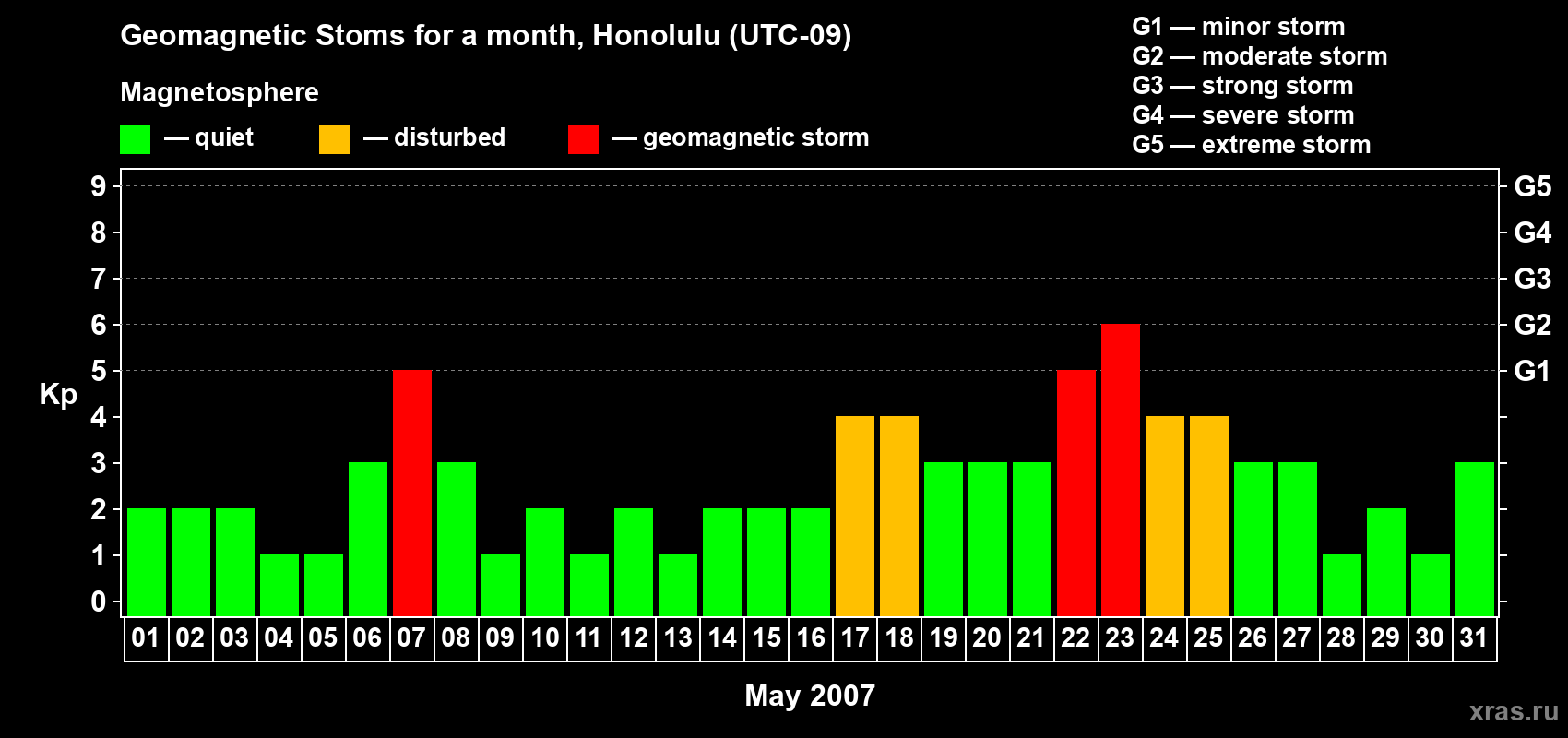 Geomagnetic Stoms for a month, Honolulu (UTC-09)

Magnetosphere

— quiet — disturbed — geomagnetic storm

G1 — minor storm
G2 — moderate storm
G3 — strong storm
G4 — severe storm
G5 — extreme storm

Kp

9
8
7
6
5
4
3
2
1
0

G5
G4
G3
G2
G1

01 02 03 04 05 06 07 08 09 10 11 12 13 14 15 16 17 18 19 20 21 22 23 24 25 26 27 28 29 30 31

May 2007

xras.ru